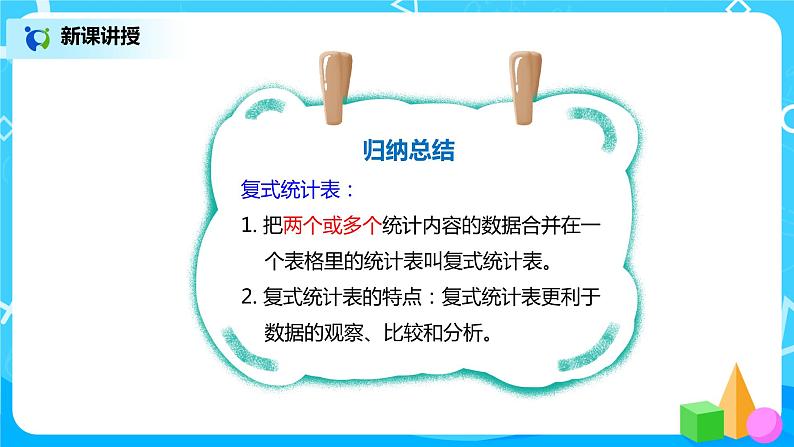 新课讲授

归纳总结

复式统计表：

1. 把两个或多个统计内容的数据合并在一个表格里的统计表叫复式统计表。

2. 复式统计表的特点：复式统计表更利于数据的观察、比较和分析。